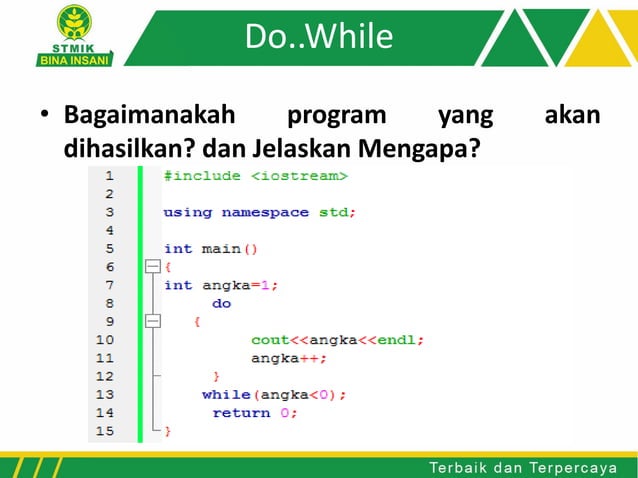 STMIK
BINA INSANI

Do..While

• Bagaimanakah program yang akan dihasilkan? dan Jelaskan Mengapa?

1 #include <iostream>
2
3 using namespace std;
4
5 int main()
6 {
7 int angka=1;
8 do
9 {
10 cout<<angka<<endl;
11 angka++;
12 }
13 while(angka<0);
14 return 0;
15 }

Terbaik dan Terpercaya